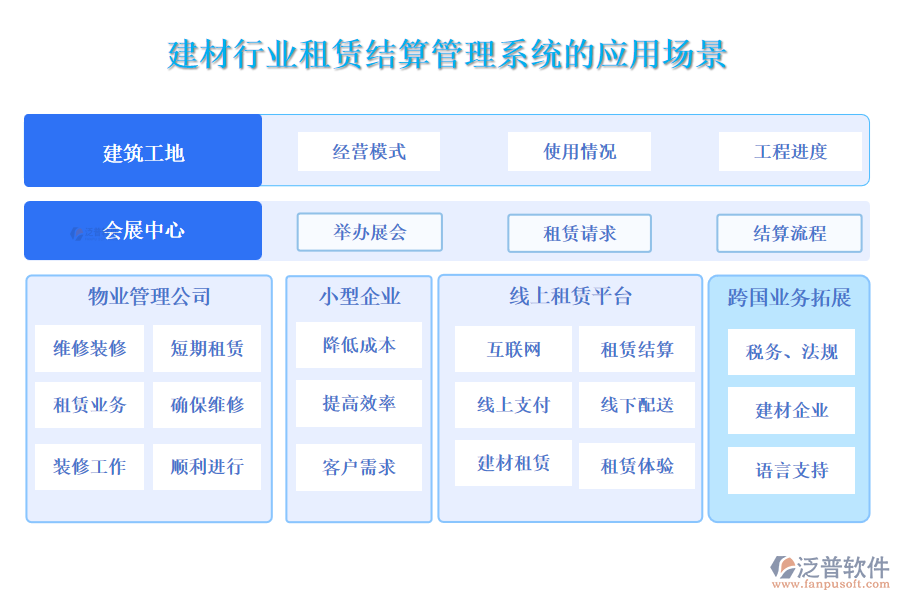 建材行业租赁结算管理系统的应用场景

建筑工地

经营模式

使用情况

工程进度

会展中心

举办展会

租赁请求

结算流程

物业管理公司

维修装修

短期租赁

租赁业务

确保维修

装修工作

顺利进行

小型企业

降低成本

提高效率

客户需求

线上租赁平台

互联网

租赁结算

线上支付

线下配送

建材租赁

租赁体验

跨国业务拓展

税务、法规

建材企业

语言支持

泛普软件
www.fanpusoft.com